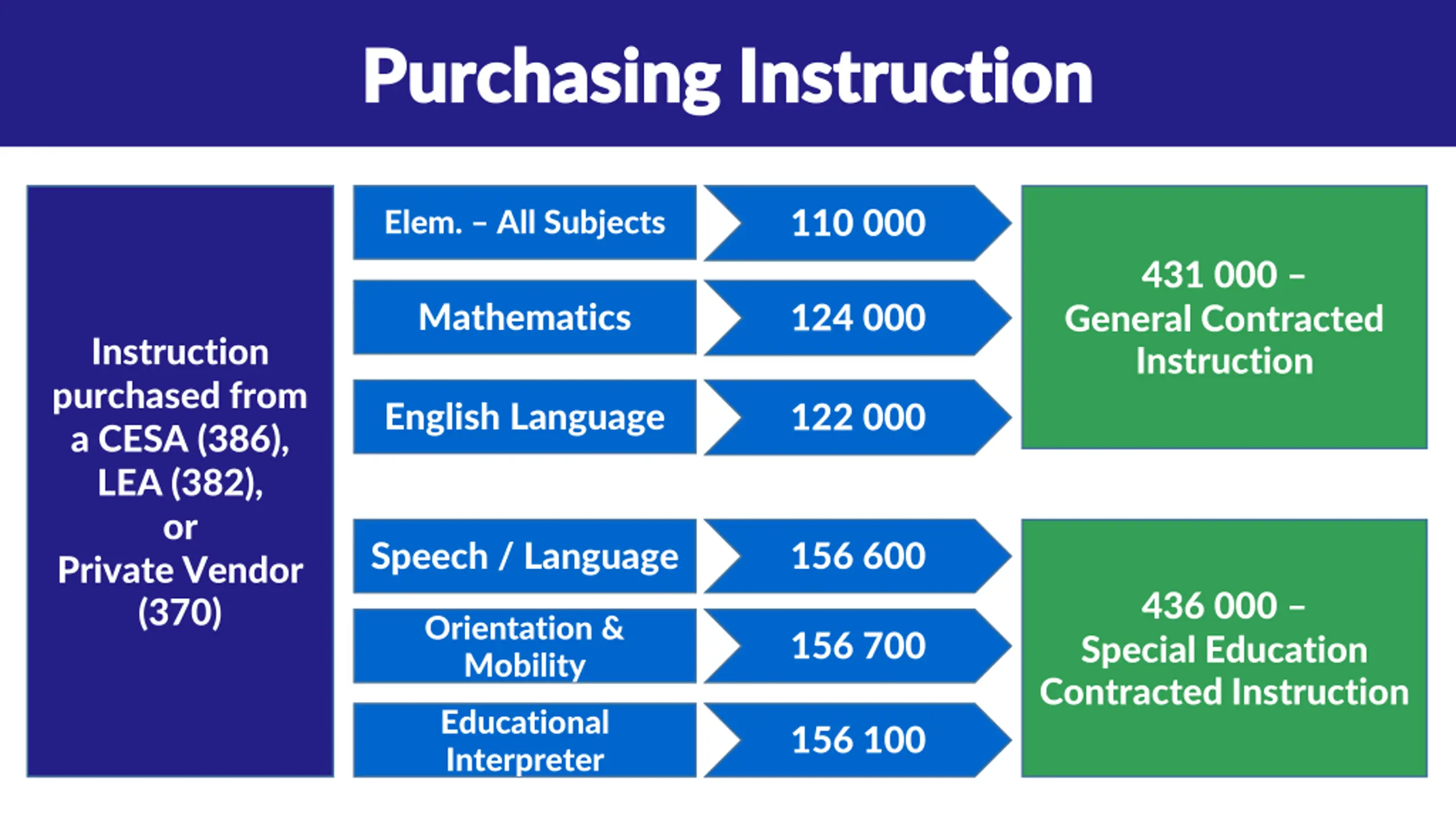 Purchasing Instruction

Instruction purchased from a CESA (386), LEA (382), or Private Vendor (370)

Elem. – All Subjects

110 000

Mathematics

124 000

English Language

122 000

431 000 – General Contracted Instruction

Speech / Language

156 600

Orientation & Mobility

156 700

Educational Interpreter

156 100

436 000 – Special Education Contracted Instruction